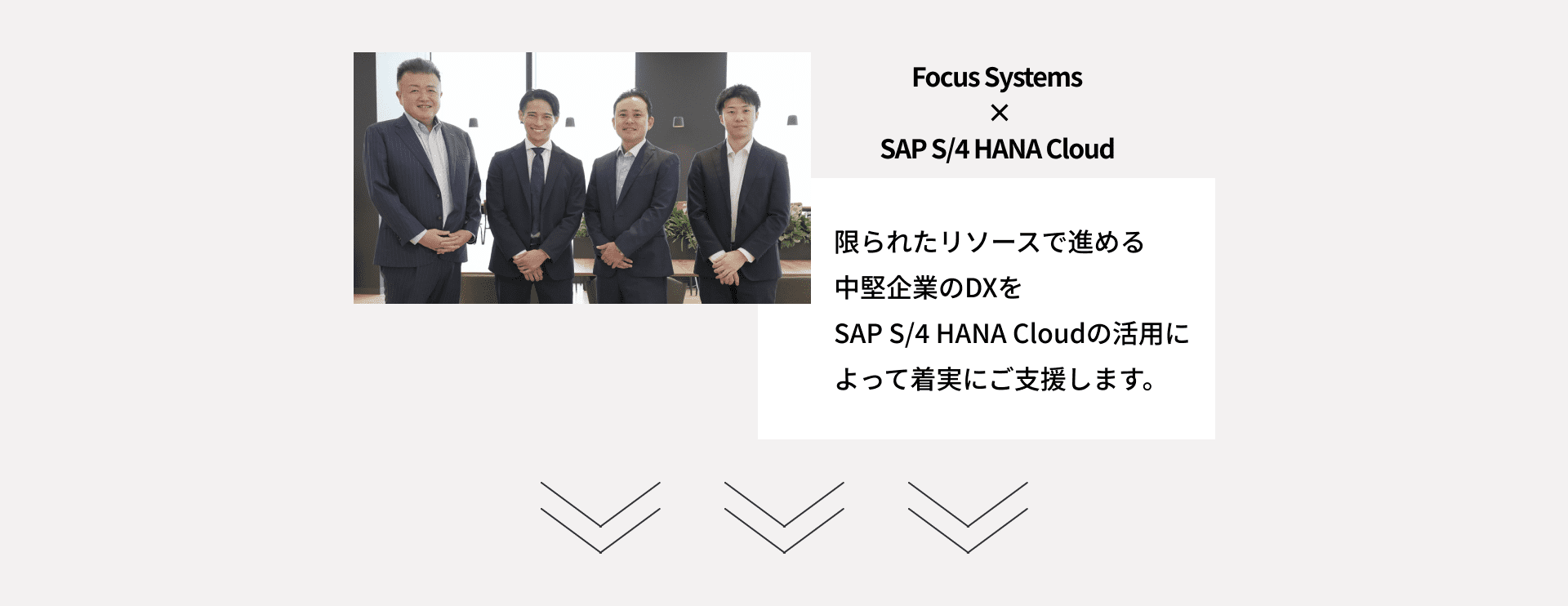 Focus Systems
×
SAP S/4 HANA Cloud

限られたリソースで進める
中堅企業のDXを
SAP S/4 HANA Cloudの活用に
よって着実にご支援します。